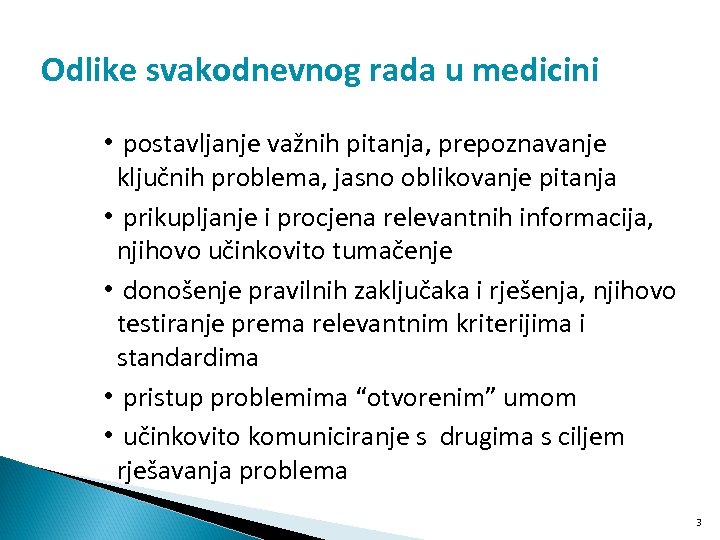 Odlike svakodnevnog rada u medicini

• postavljanje važnih pitanja, prepoznavanje ključnih problema, jasno oblikovanje pitanja
• prikupljanje i procjena relevantnih informacija, njihovo učinkovito tumačenje
• donošenje pravilnih zaključaka i rješenja, njihovo testiranje prema relevantnim kriterijima i standardima
• pristup problemima “otvorenim” umom
• učinkovito komuniciranje s drugima s ciljem rješavanja problema

3